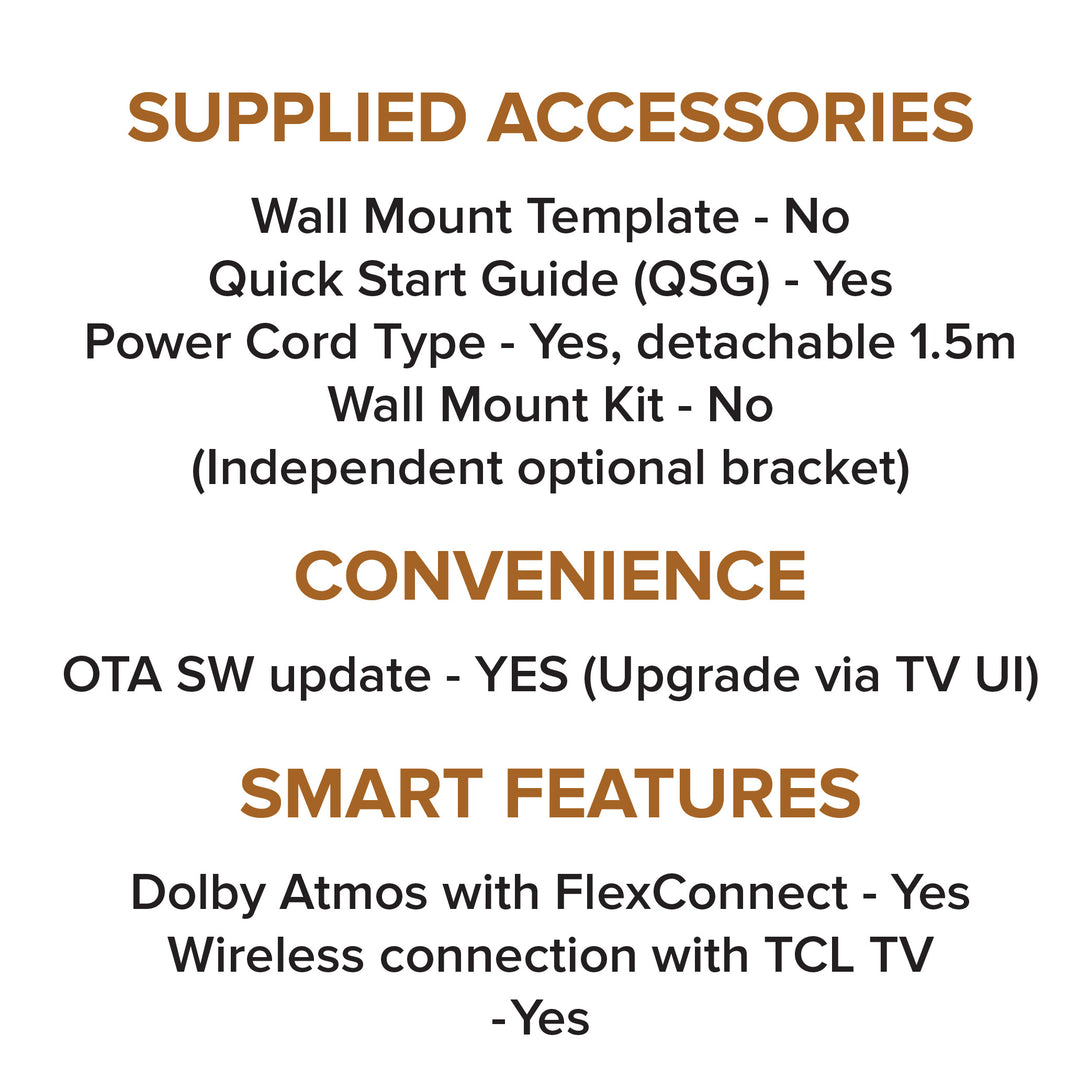 SUPPLIED ACCESSORIES

Wall Mount Template - No
Quick Start Guide (QSG) - Yes
Power Cord Type - Yes, detachable 1.5m
Wall Mount Kit - No
(Independent optional bracket)

CONVENIENCE

OTA SW update - YES (Upgrade via TV UI)

SMART FEATURES

Dolby Atmos with FlexConnect - Yes
Wireless connection with TCL TV
-Yes